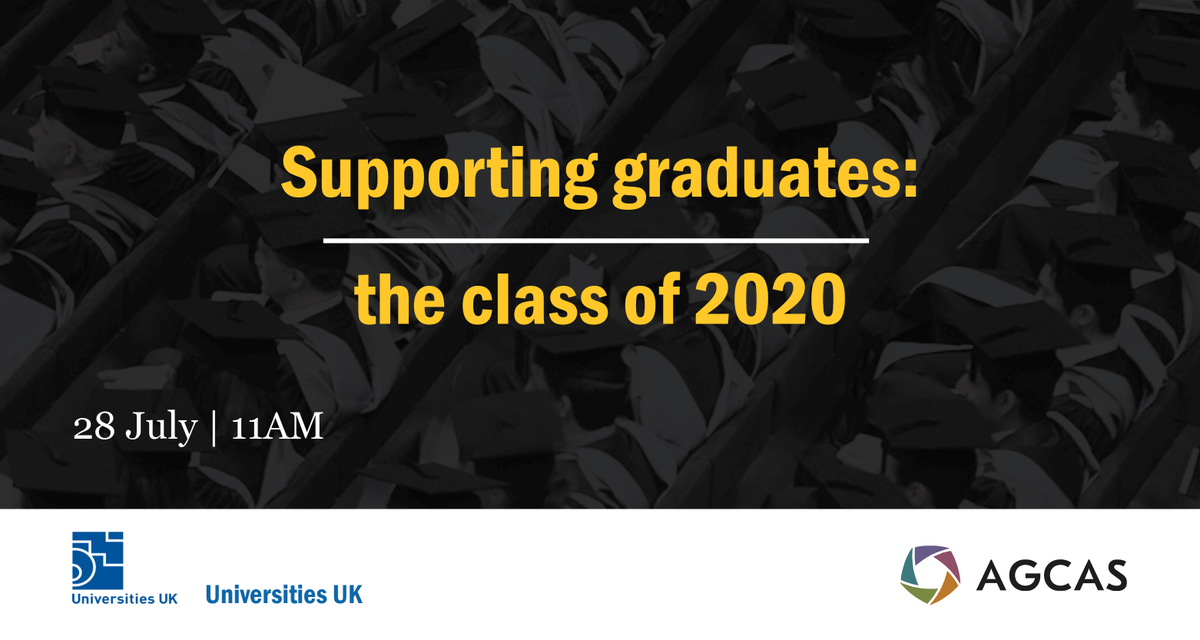 Supporting graduates:

the class of 2020

28 July | 11AM

Universities UK

Universities UK

AGCAS